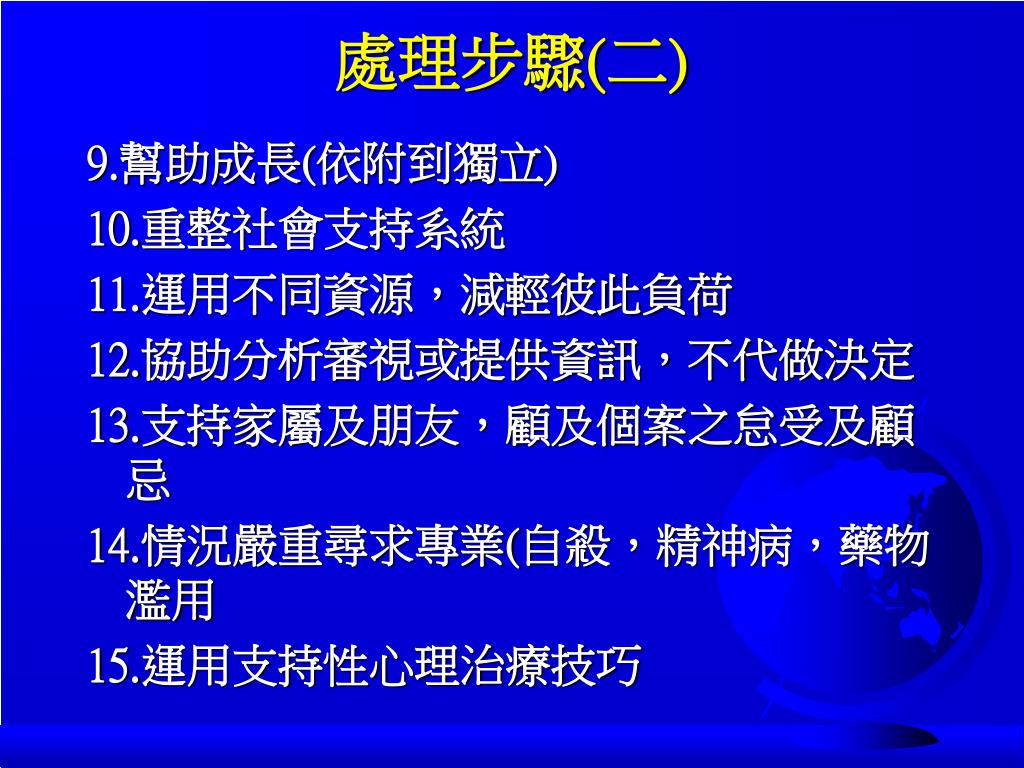 處理步驟(二)

9.幫助成長(依附到獨立)

10.重整社會支持系統

11.運用不同資源，減輕彼此負荷

12.協助分析審視或提供資訊，不代做決定

13.支持家屬及朋友，顧及個案之怠受及顧忌

14.情況嚴重尋求專業(自殺，精神病，藥物濫用

15.運用支持性心理治療技巧